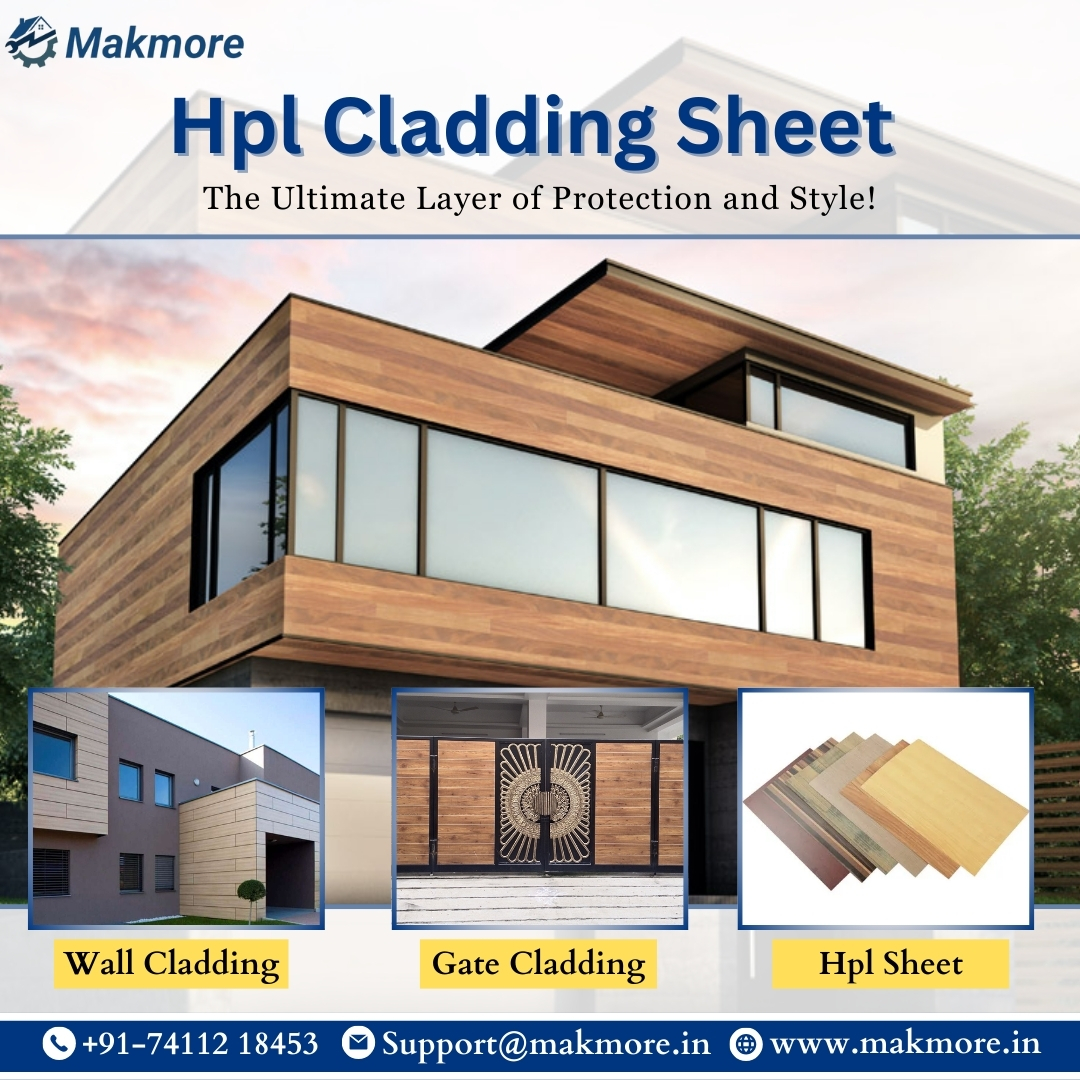 Makmore

Hpl Cladding Sheet

The Ultimate Layer of Protection and Style!

Wall Cladding

Gate Cladding

Hpl Sheet

+91-74112 18453 Support@makmore.in www.makmore.in